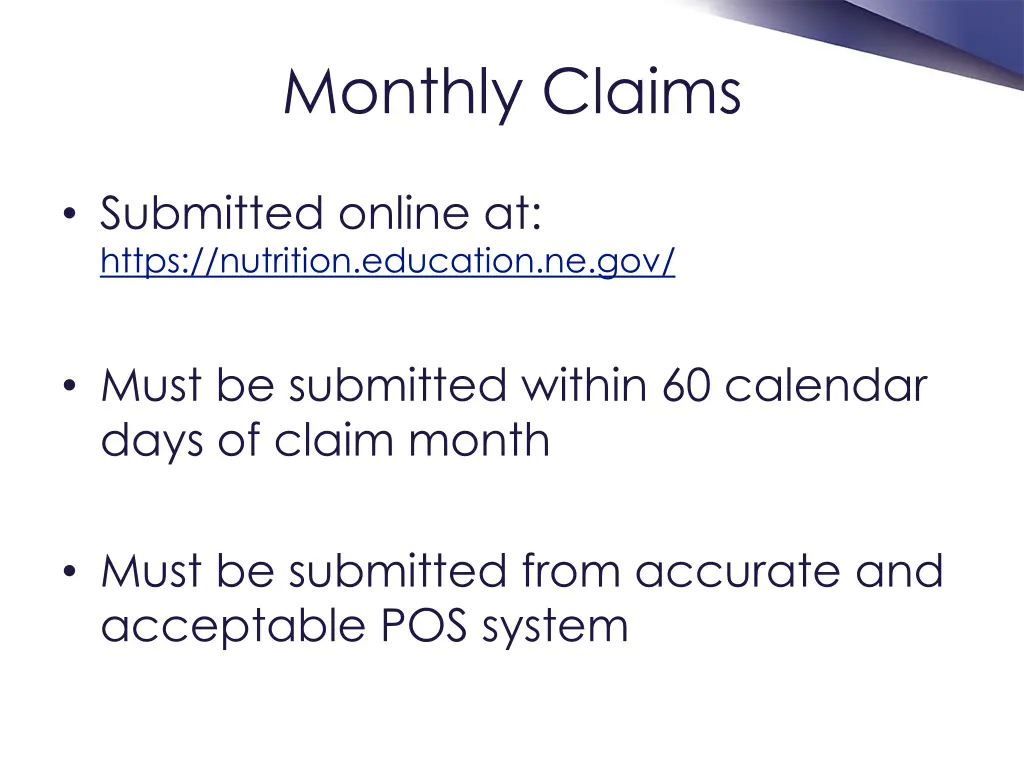 Monthly Claims

• Submitted online at: https://nutrition.education.ne.gov/

• Must be submitted within 60 calendar days of claim month

• Must be submitted from accurate and acceptable POS system